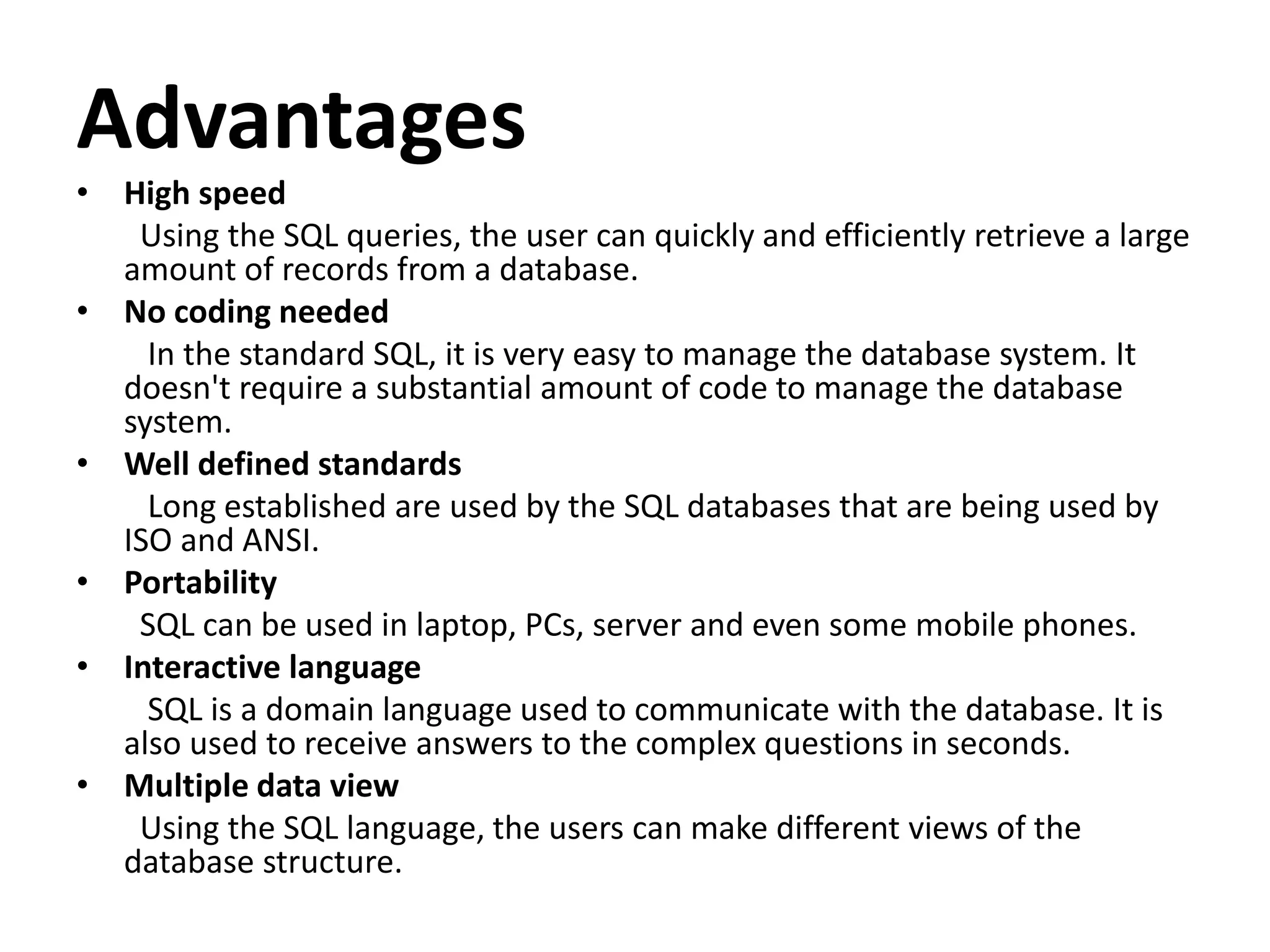 Advantages

• High speed

Using the SQL queries, the user can quickly and efficiently retrieve a large amount of records from a database.

• No coding needed

In the standard SQL, it is very easy to manage the database system. It doesn't require a substantial amount of code to manage the database system.

• Well defined standards

Long established are used by the SQL databases that are being used by ISO and ANSI.

• Portability

SQL can be used in laptop, PCs, server and even some mobile phones.

• Interactive language

SQL is a domain language used to communicate with the database. It is also used to receive answers to the complex questions in seconds.

• Multiple data view

Using the SQL language, the users can make different views of the database structure.